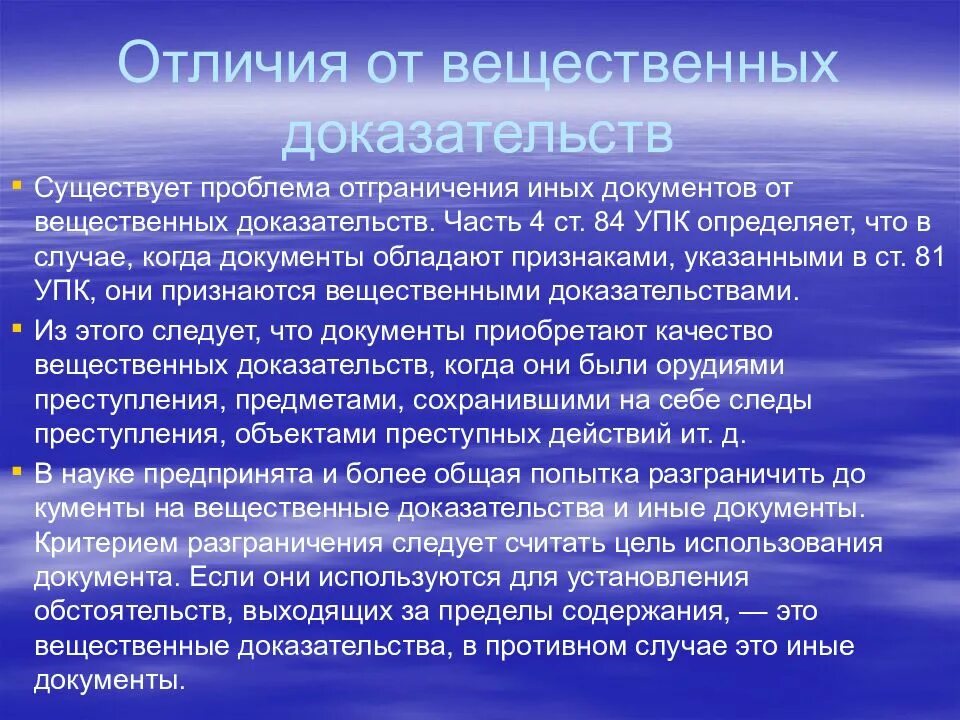 Отличия от вещественных доказательств

Существует проблема отграничения иных документов от вещественных доказательств. Часть 4 ст. 84 УПК определяет, что в случае, когда документы обладают признаками, указанными в ст. 81 УПК, они признаются вещественными доказательствами.

Из этого следует, что документы приобретают качество вещественных доказательств, когда они были орудиями преступления, предметами, сохранившими на себе следы преступления, объектами преступных действий ит. д.

В науке предпринята и более общая попытка разграничить до кументы на вещественные доказательства и иные документы. Критерием разграничения следует считать цель использования документа. Если они используются для установления обстоятельств, выходящих за пределы содержания, — это вещественные доказательства, в противном случае это иные документы.